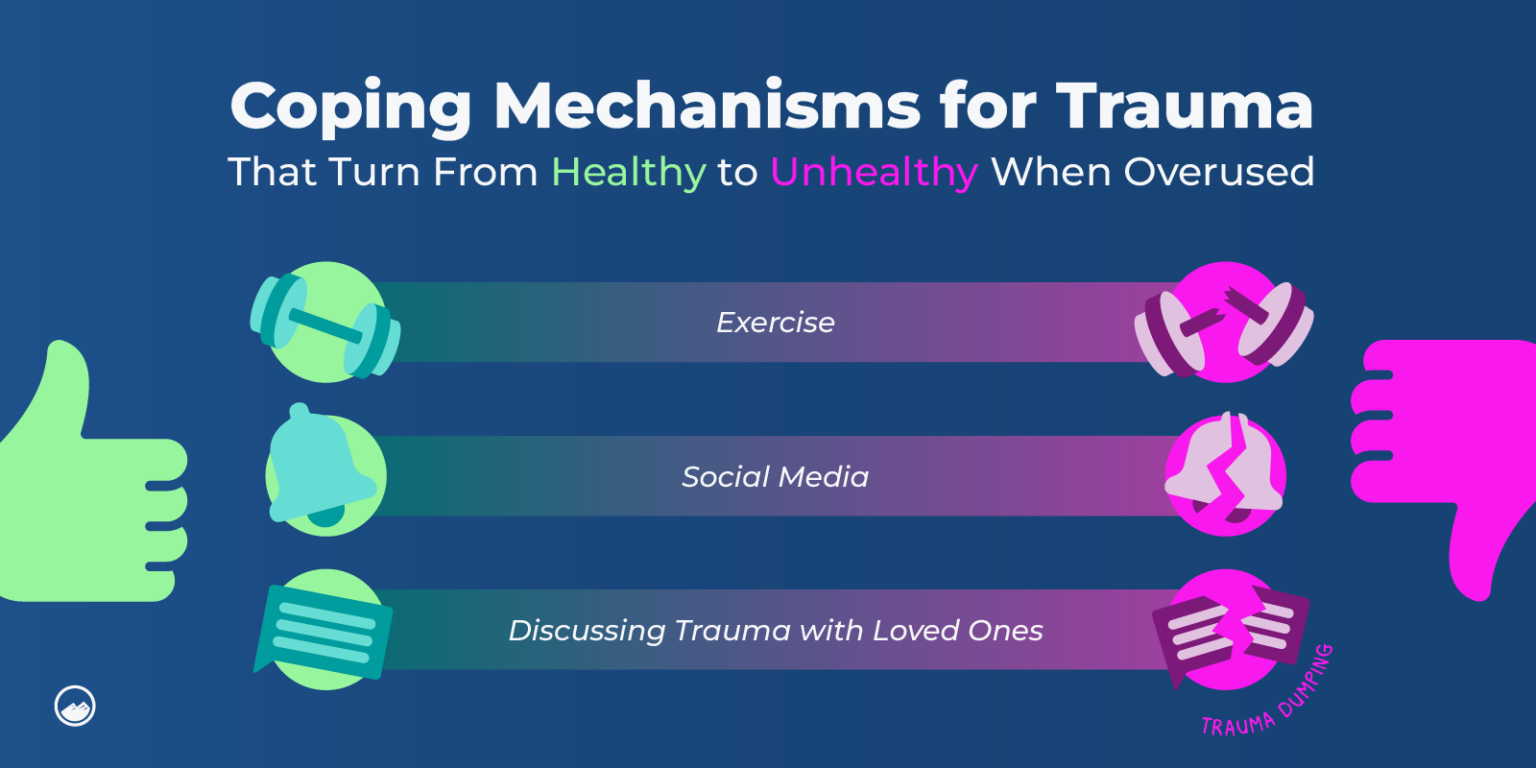 Coping Mechanisms for Trauma
That Turn From Healthy to Unhealthy When Overused

Exercise

Social Media

Discussing Trauma with Loved Ones

TRAUMA DUMPING